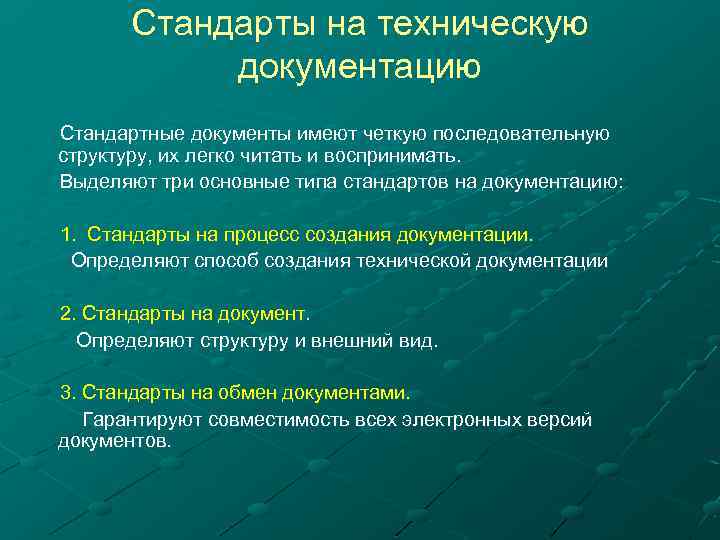 Стандарты на техническую документацию

Стандартные документы имеют четкую последовательную структуру, их легко читать и воспринимать.
Выделяют три основные типа стандартов на документацию:

1. Стандарты на процесс создания документации.
Определяют способ создания технической документации

2. Стандарты на документ.
Определяют структуру и внешний вид.

3. Стандарты на обмен документами.
Гарантируют совместимость всех электронных версий документов.